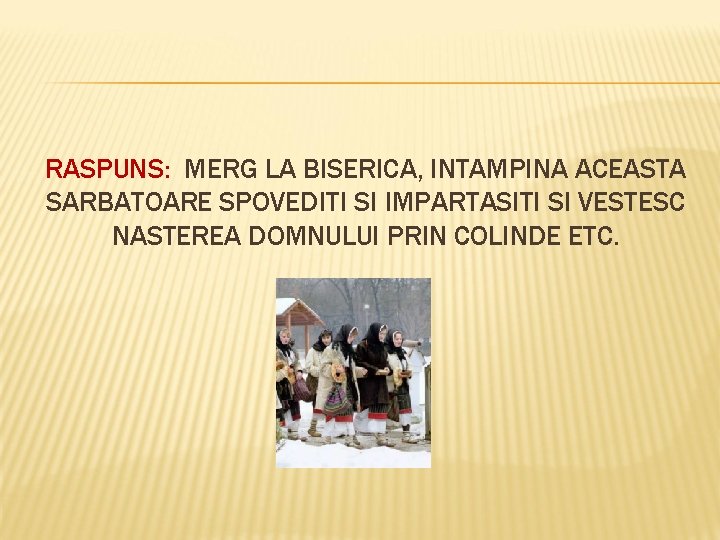 RASPUNS: MERG LA BISERICA, INTAMPINA ACEASTA SARBATOARE SPOVEDITI SI IMPARTASITI SI VESTESC NASTEREA DOMNULUI PRIN COLINDE ETC.